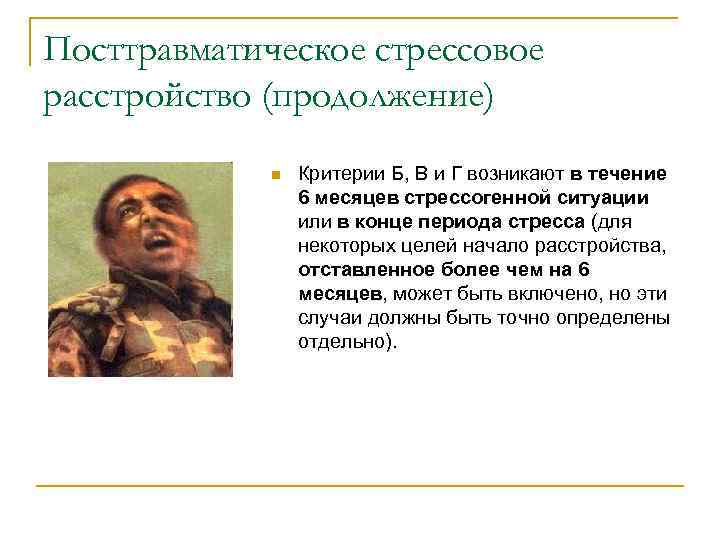 Посттравматическое стрессовое расстройство (продолжение)

Критерии Б, В и Г возникают в течение 6 месяцев стрессогенной ситуации или в конце периода стресса (для некоторых целей начало расстройства, отставленное более чем на 6 месяцев, может быть включено, но эти случаи должны быть точно определены отдельно).